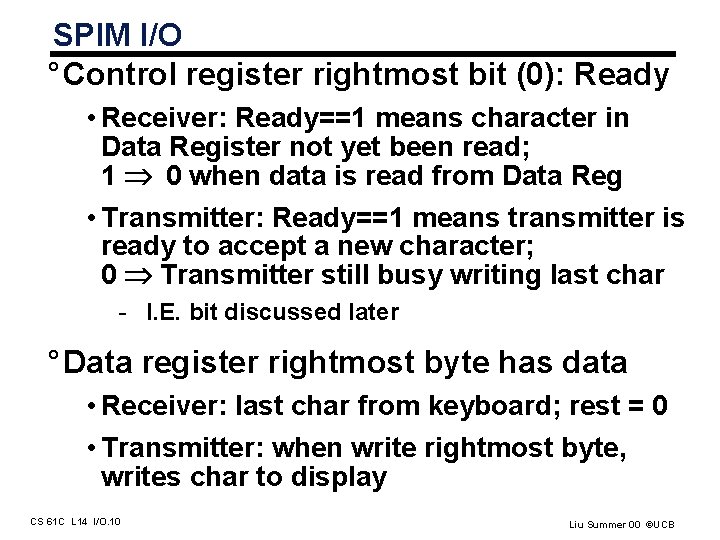 SPIM I/O

° Control register rightmost bit (0): Ready

• Receiver: Ready==1 means character in Data Register not yet been read; 1 $\Rightarrow$ 0 when data is read from Data Reg

• Transmitter: Ready==1 means transmitter is ready to accept a new character; 0 $\Rightarrow$ Transmitter still busy writing last char

- I.E. bit discussed later

° Data register rightmost byte has data

• Receiver: last char from keyboard; rest = 0

• Transmitter: when write rightmost byte, writes char to display

CS 61C L14 I/O.10

Liu Summer 00 ©UCB